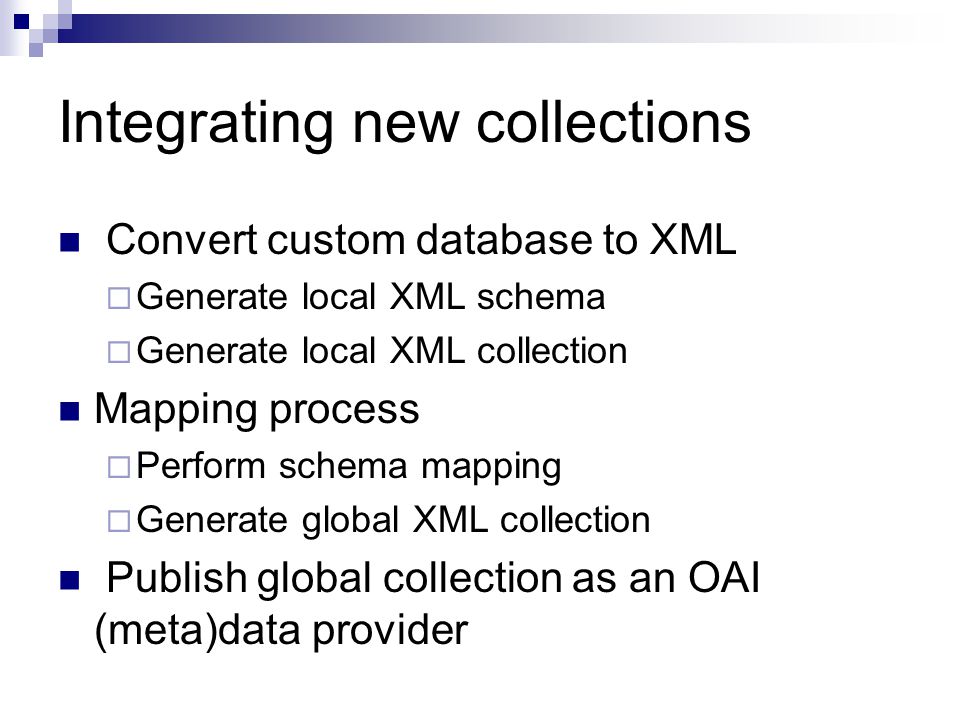 Integrating new collections

- Convert custom database to XML
  - Generate local XML schema
  - Generate local XML collection
- Mapping process
  - Perform schema mapping
  - Generate global XML collection
- Publish global collection as an OAI (meta)data provider